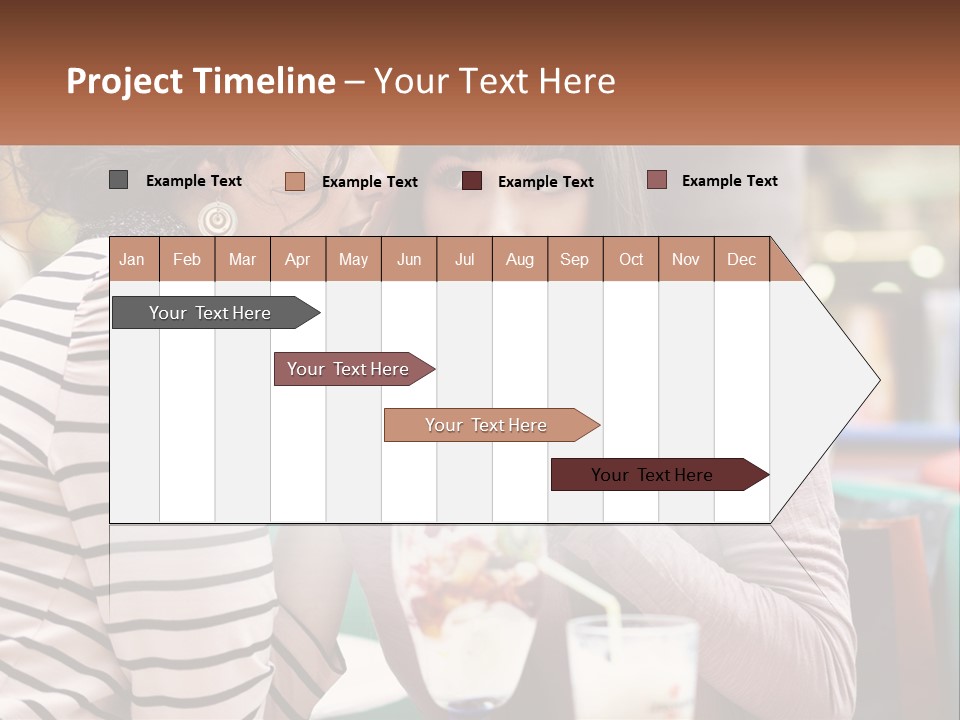 Project Timeline – Your Text Here

Example Text

Example Text

Example Text

Example Text

| Jan | Feb | Mar | Apr | May | Jun | Jul | Aug | Sep | Oct | Nov | Dec |
|---|---|---|---|---|---|---|---|---|---|---|---|

Your Text Here

Your Text Here

Your Text Here

Your Text Here